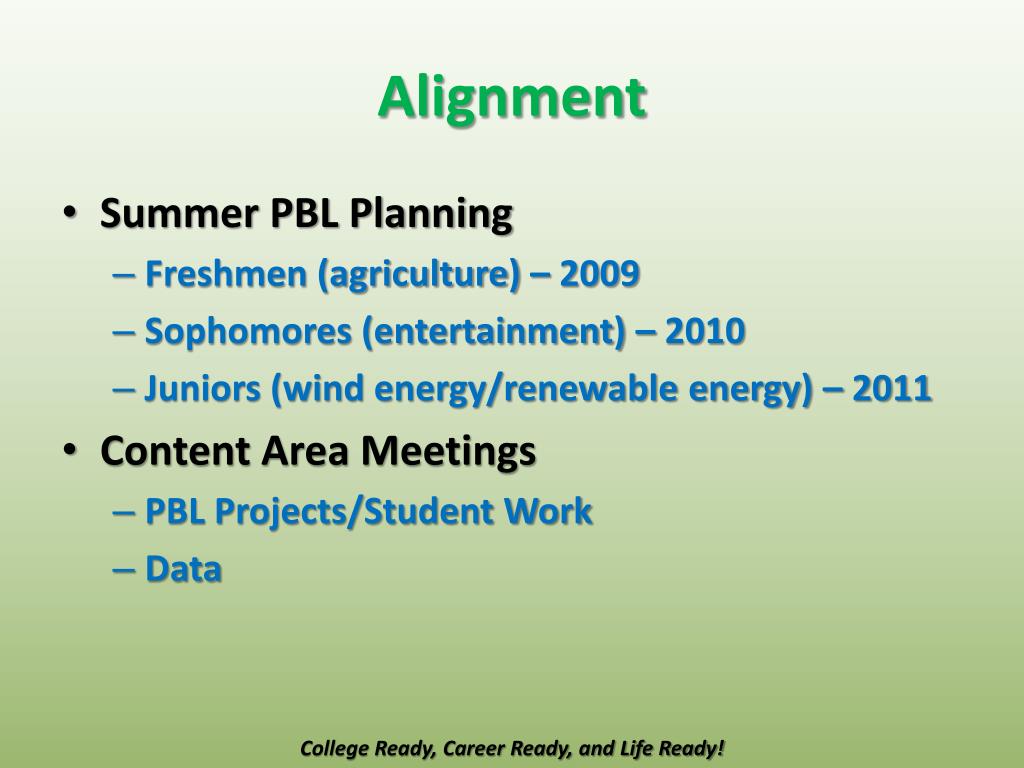 Alignment

• Summer PBL Planning
– Freshmen (agriculture) – 2009
– Sophomores (entertainment) – 2010
– Juniors (wind energy/renewable energy) – 2011
• Content Area Meetings
– PBL Projects/Student Work
– Data

College Ready, Career Ready, and Life Ready!